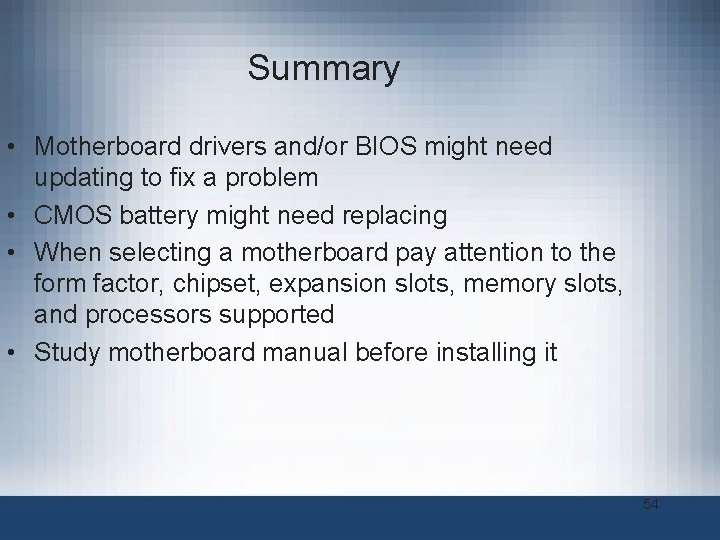 Summary

• Motherboard drivers and/or BIOS might need updating to fix a problem
• CMOS battery might need replacing
• When selecting a motherboard pay attention to the form factor, chipset, expansion slots, memory slots, and processors supported
• Study motherboard manual before installing it

54